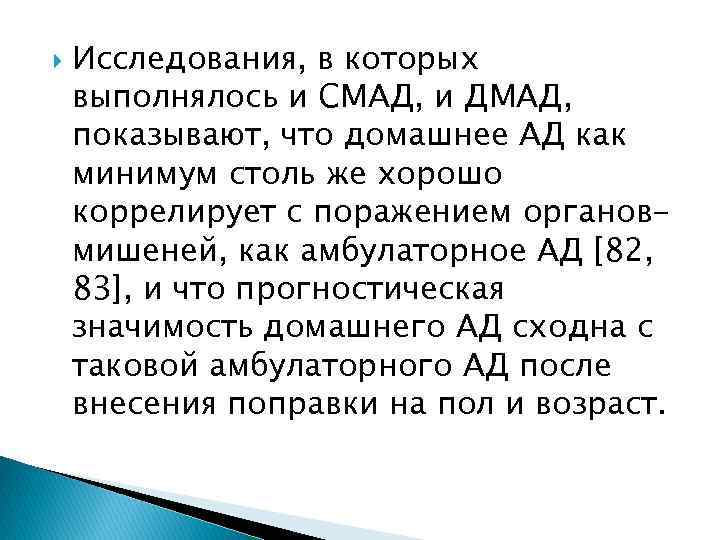 Исследования, в которых выполнялось и СМАД, и ДМАД, показывают, что домашнее АД как минимум столь же хорошо коррелирует с поражением органов-мишеней, как амбулаторное АД [82, 83], и что прогностическая значимость домашнего АД сходна с таковой амбулаторного АД после внесения поправки на пол и возраст.